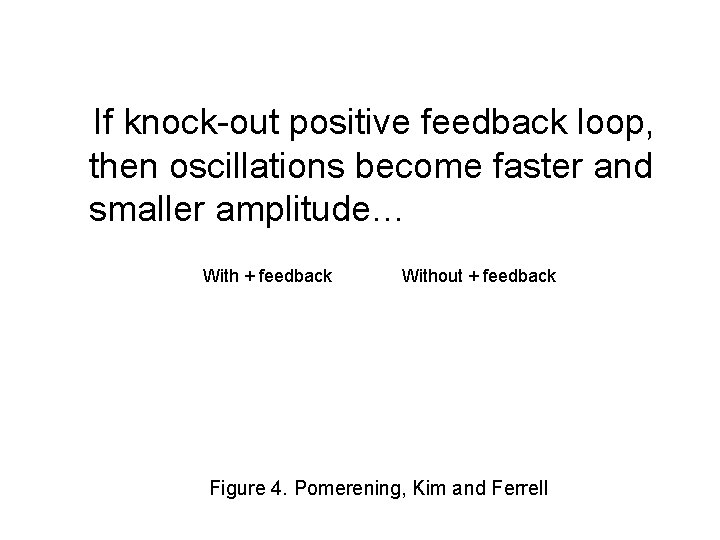 If knock-out positive feedback loop, then oscillations become faster and smaller amplitude…

With + feedback

Without + feedback

Figure 4. Pomerening, Kim and Ferrell